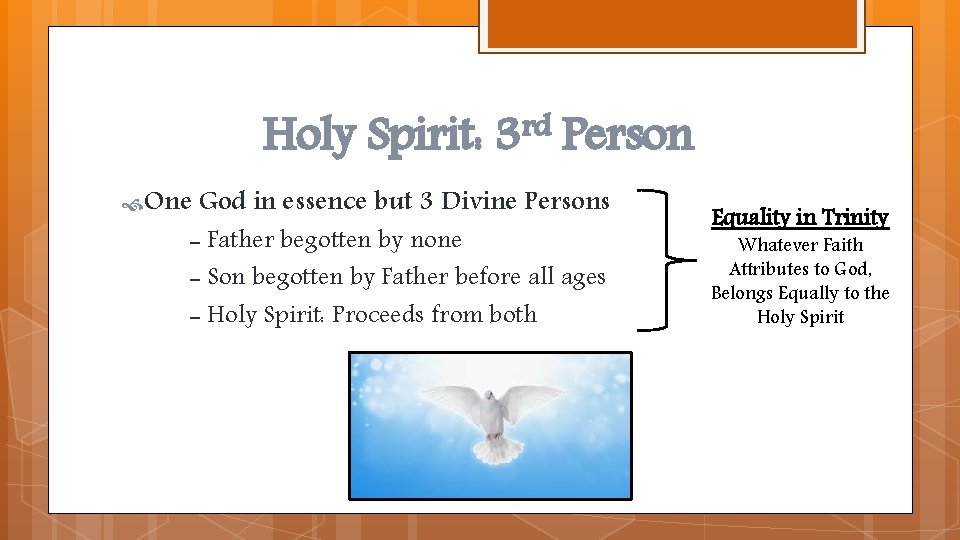 Holy Spirit: 3rd Person

One God in essence but 3 Divine Persons
– Father begotten by none
– Son begotten by Father before all ages
– Holy Spirit: Proceeds from both

Equality in Trinity
Whatever Faith Attributes to God, Belongs Equally to the Holy Spirit